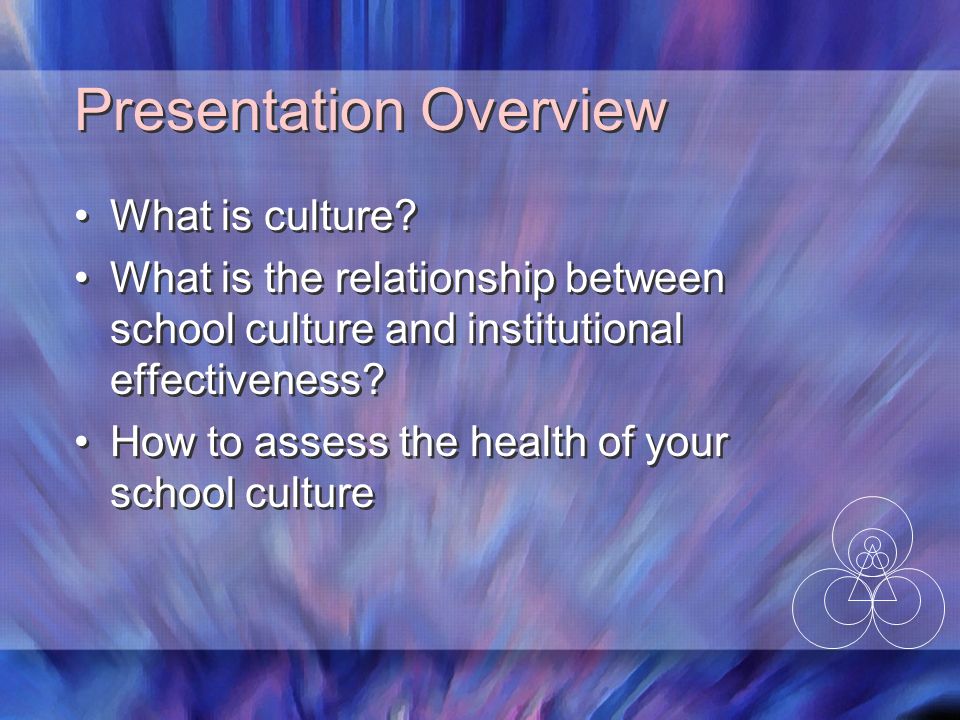 Presentation Overview

• What is culture?
• What is the relationship between school culture and institutional effectiveness?
• How to assess the health of your school culture